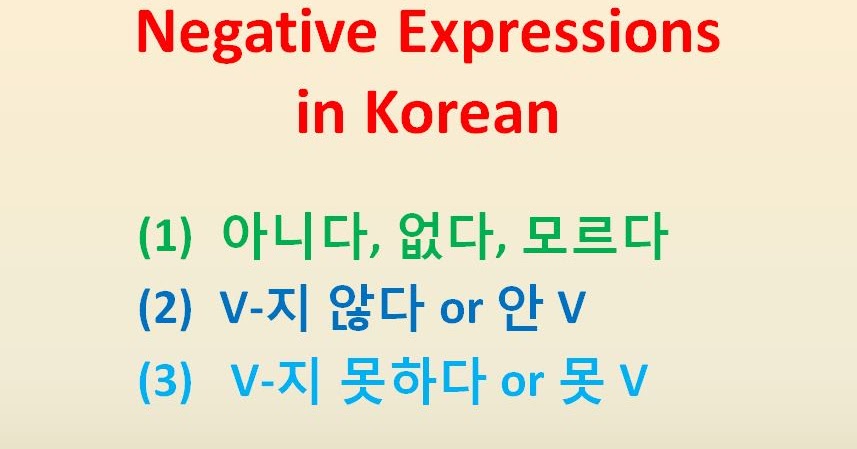 Negative Expressions in Korean

(1) 아니다, 없다, 모르다

(2) V-지 않다 or 안 V

(3) V-지 못하다 or 못 V